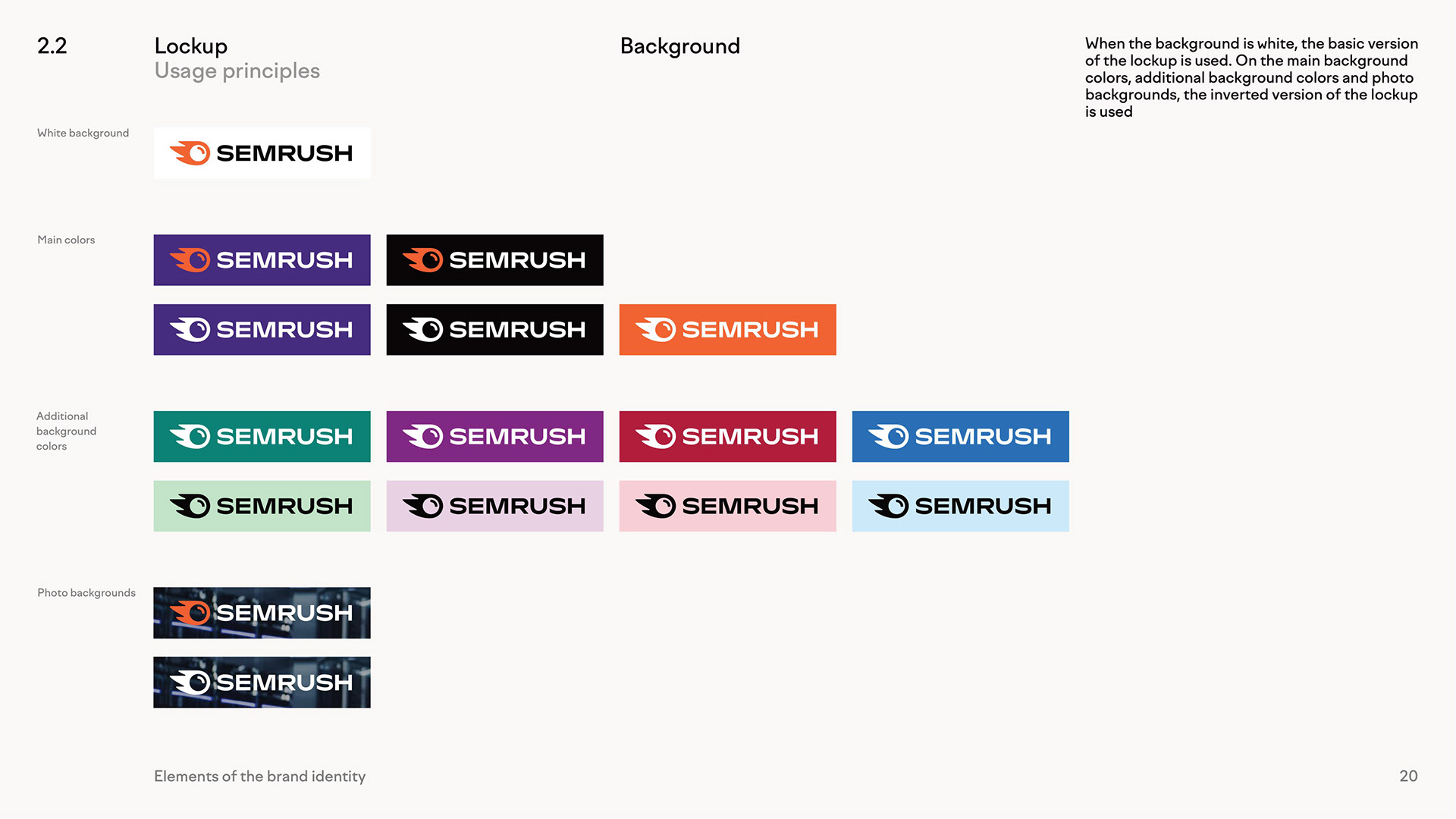 2.2

Lockup
Usage principles

Background

When the background is white, the basic version of the lockup is used. On the main background colors, additional background colors and photo backgrounds, the inverted version of the lockup is used

White background

SEMRUSH

Main colors

SEMRUSH

SEMRUSH

SEMRUSH

SEMRUSH

SEMRUSH

Additional background colors

SEMRUSH

SEMRUSH

SEMRUSH

SEMRUSH

SEMRUSH

SEMRUSH

SEMRUSH

SEMRUSH

Photo backgrounds

SEMRUSH

SEMRUSH

Elements of the brand identity

20